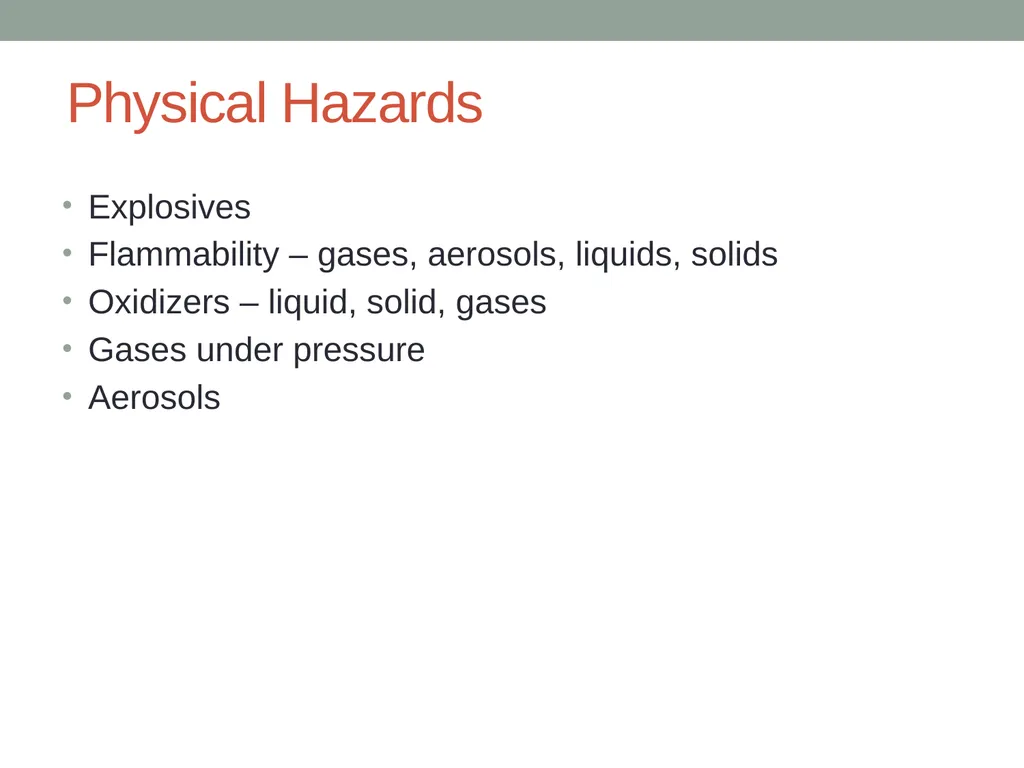 Physical Hazards

• Explosives
• Flammability – gases, aerosols, liquids, solids
• Oxidizers – liquid, solid, gases
• Gases under pressure
• Aerosols